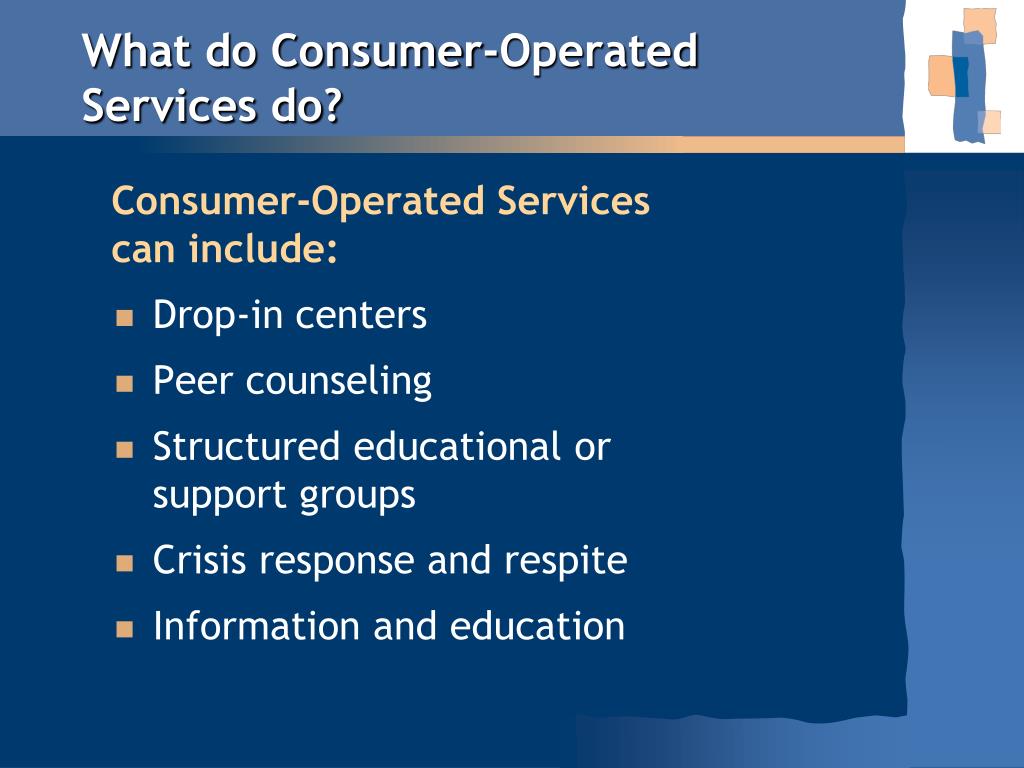 What do Consumer-Operated Services do?

Consumer-Operated Services can include:

- Drop-in centers
- Peer counseling
- Structured educational or support groups
- Crisis response and respite
- Information and education